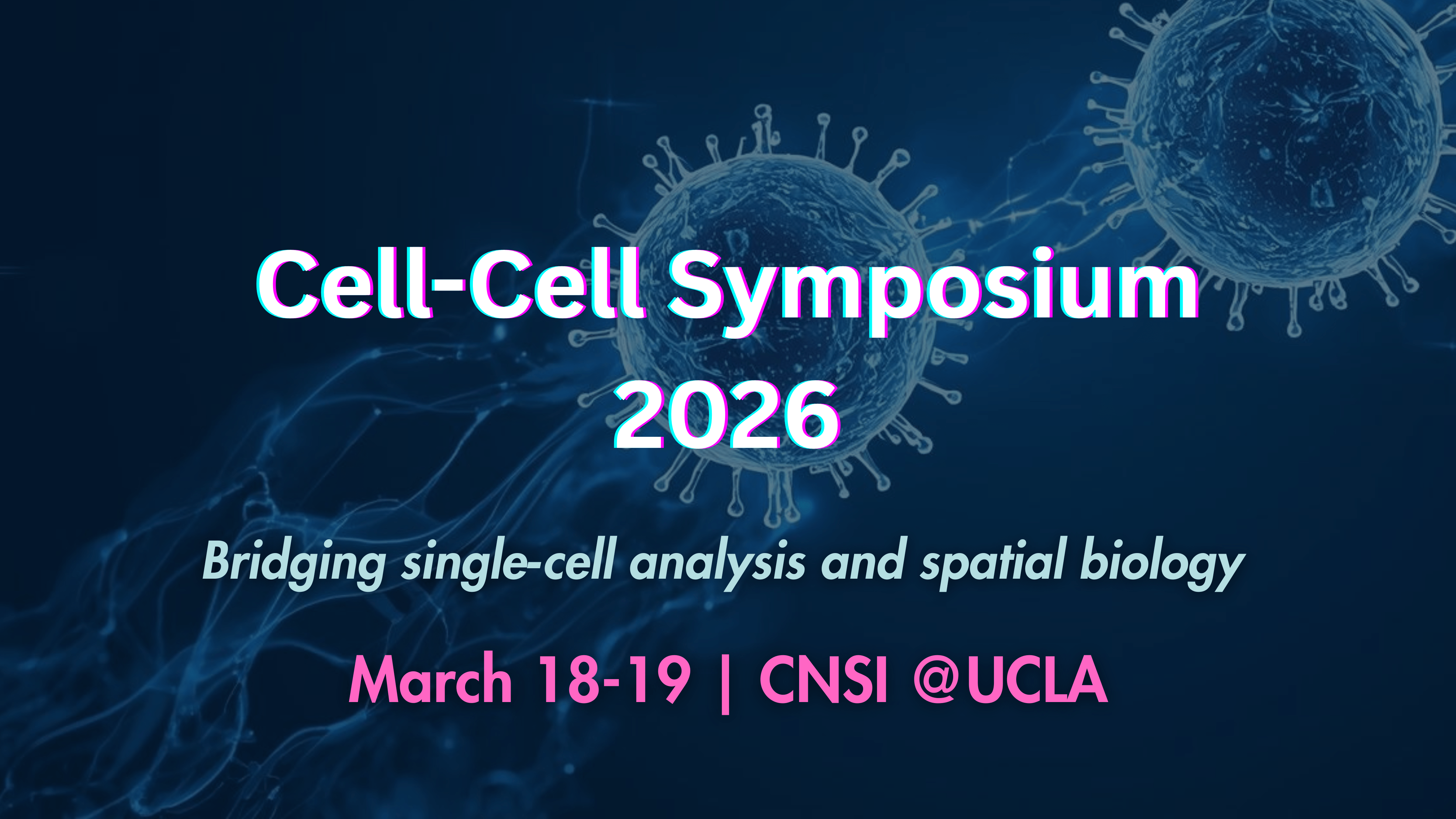 Cell-Cell Symposium 2026

Bridging single-cell analysis and spatial biology

March 18-19 | CNSI @UCLA